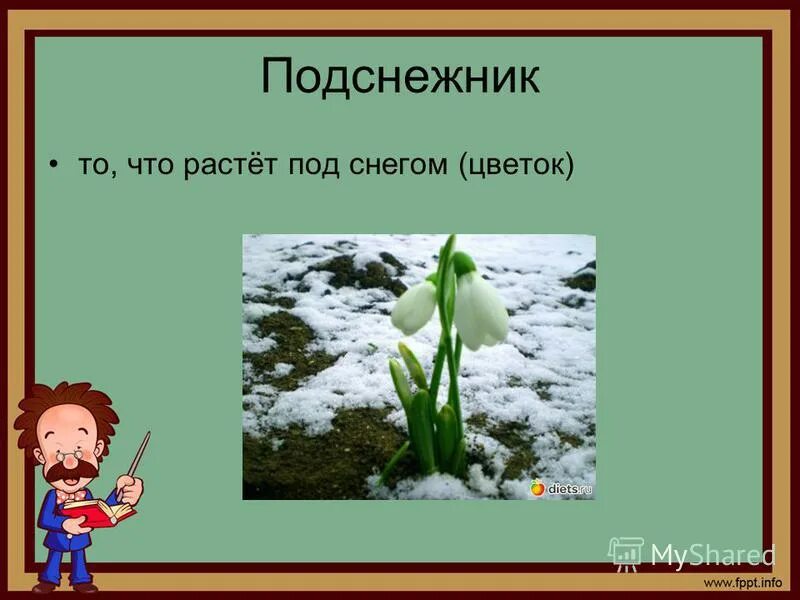 Подснежник

• то, что растёт под снегом (цветок)

diets.ru

MyShared

www.fppt.info